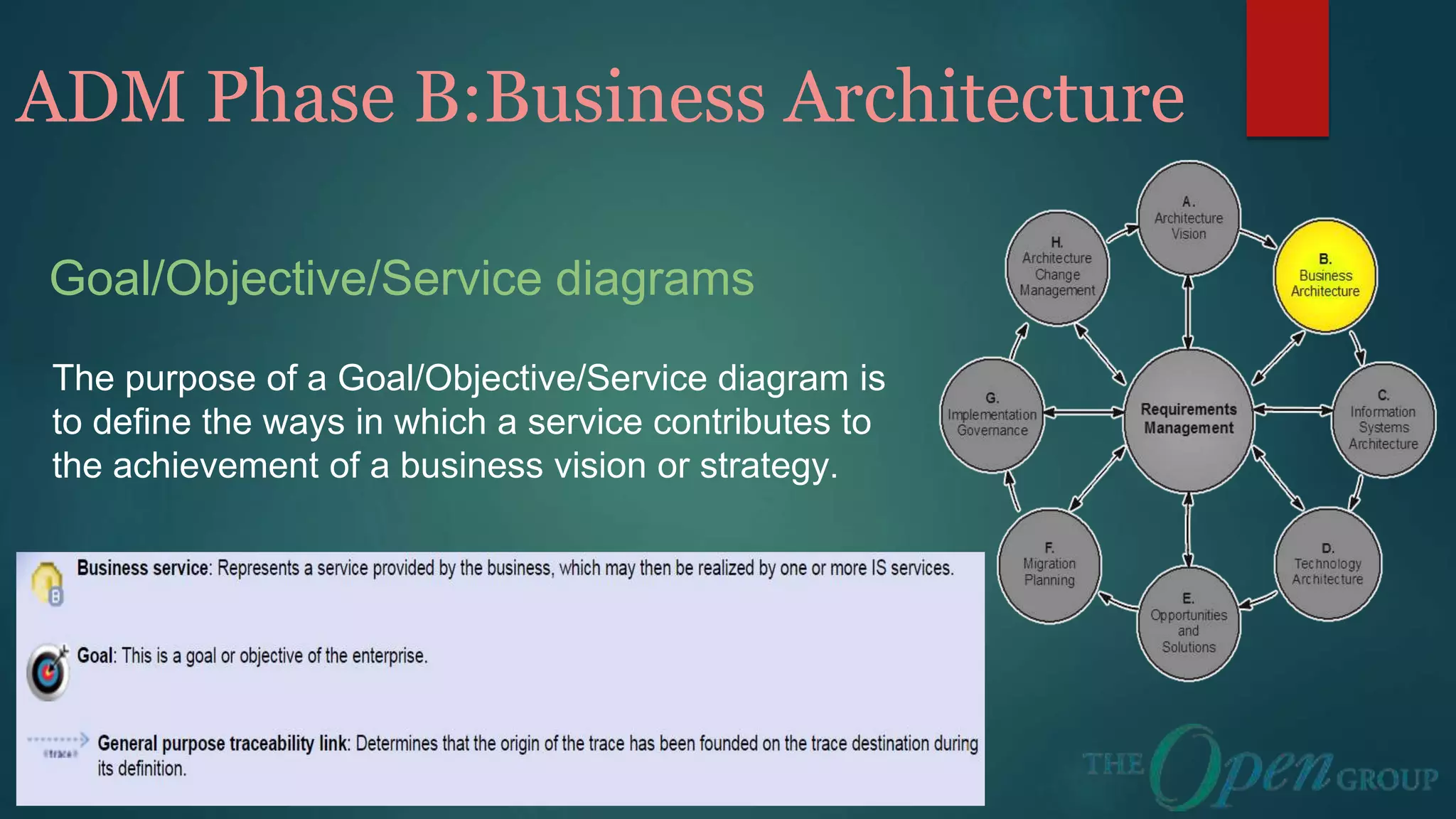 ADM Phase B:Business Architecture

Goal/Objective/Service diagrams

The purpose of a Goal/Objective/Service diagram is to define the ways in which a service contributes to the achievement of a business vision or strategy.

Business service: Represents a service provided by the business, which may then be realized by one or more IS services.

Goal: This is a goal or objective of the enterprise.

«trace» General purpose traceability link: Determines that the origin of the trace has been founded on the trace destination during its definition.

A. Architecture Vision

B. Business Architecture

C. Information Systems Architecture

D. Technology Architecture

E. Opportunities and Solutions

F. Migration Planning

G. Implementation Governance

H. Architecture Change Management

Requirements Management

THE Open GROUP